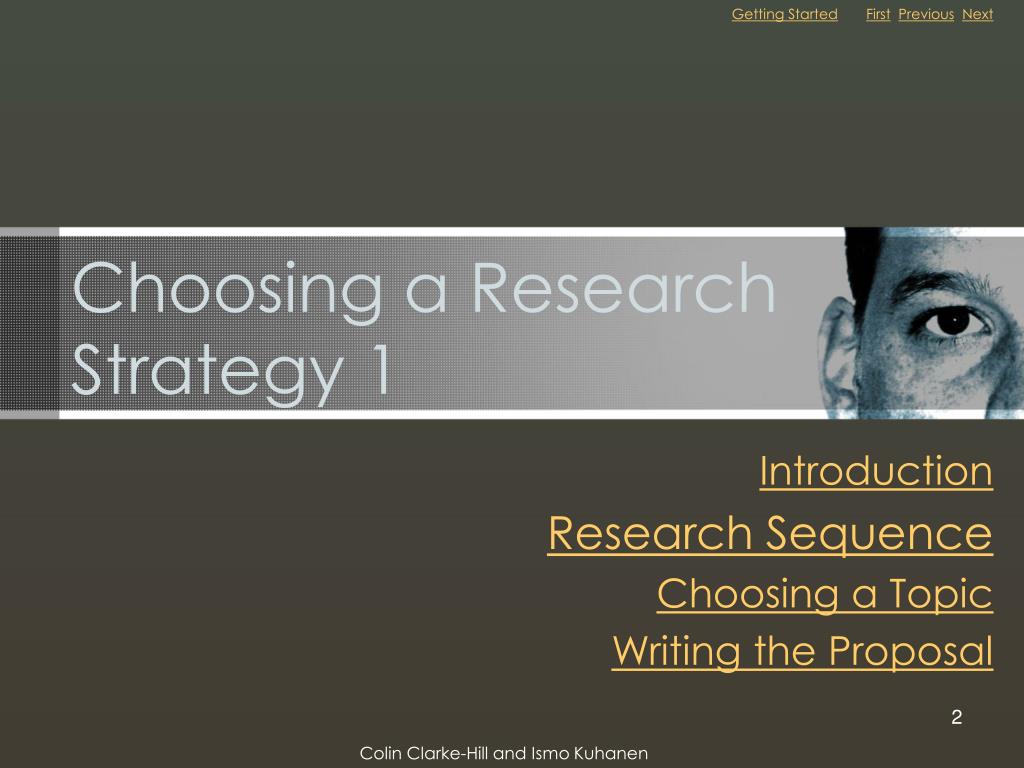 Getting Started First Previous Next

Choosing a Research Strategy 1

Introduction

Research Sequence

Choosing a Topic

Writing the Proposal

2

Colin Clarke-Hill and Ismo Kuhanen